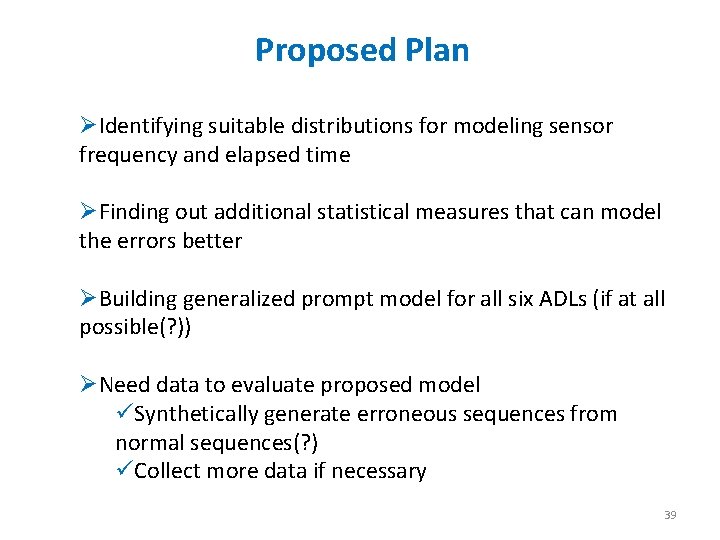 Proposed Plan

➢Identifying suitable distributions for modeling sensor frequency and elapsed time

➢Finding out additional statistical measures that can model the errors better

➢Building generalized prompt model for all six ADLs (if at all possible(?))

➢Need data to evaluate proposed model
✓Synthetically generate erroneous sequences from normal sequences(?)
✓Collect more data if necessary

39